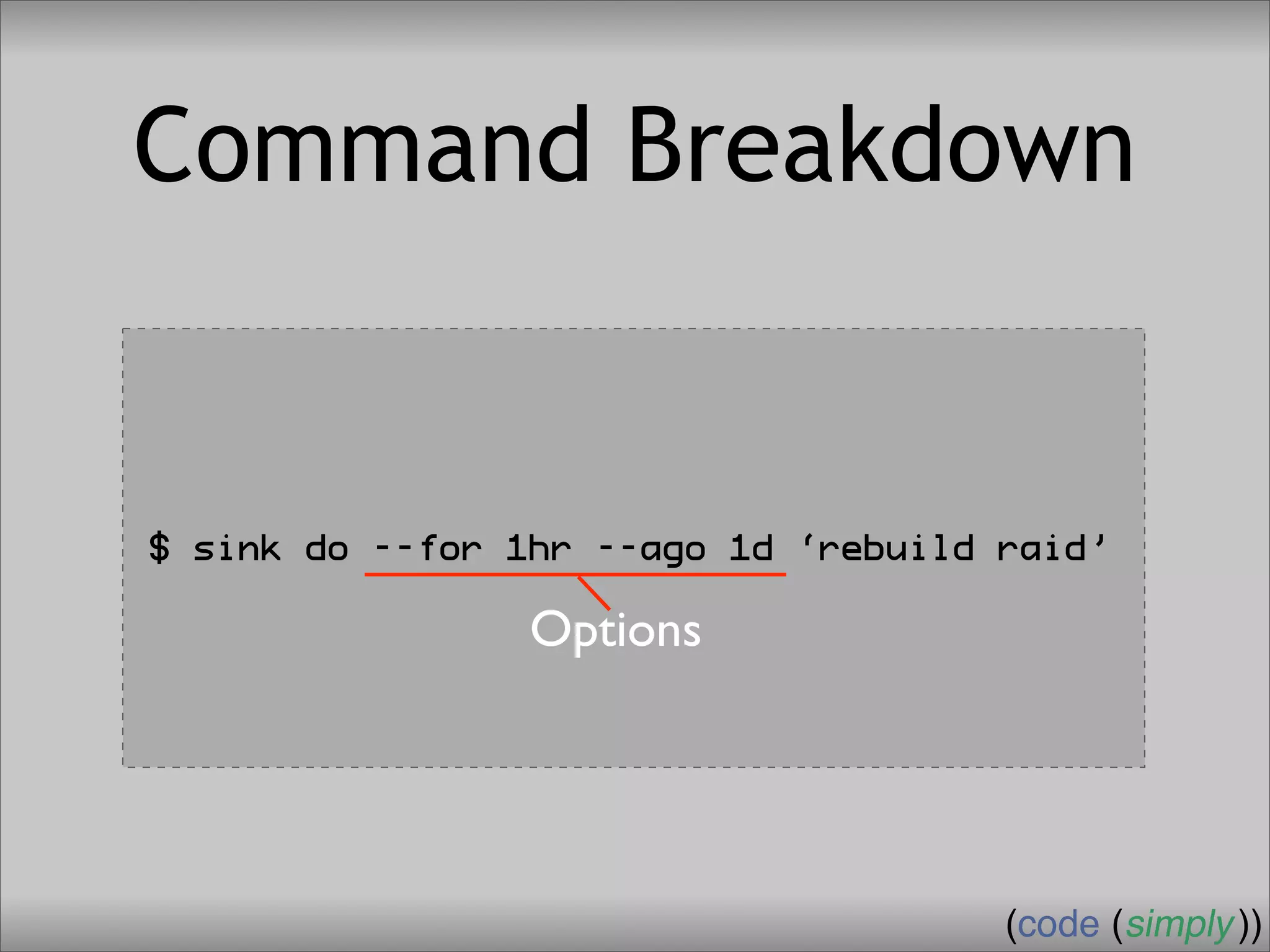 Command Breakdown

$ sink do --for 1hr --ago 1d ‘rebuild raid’

Options

(code (simply))